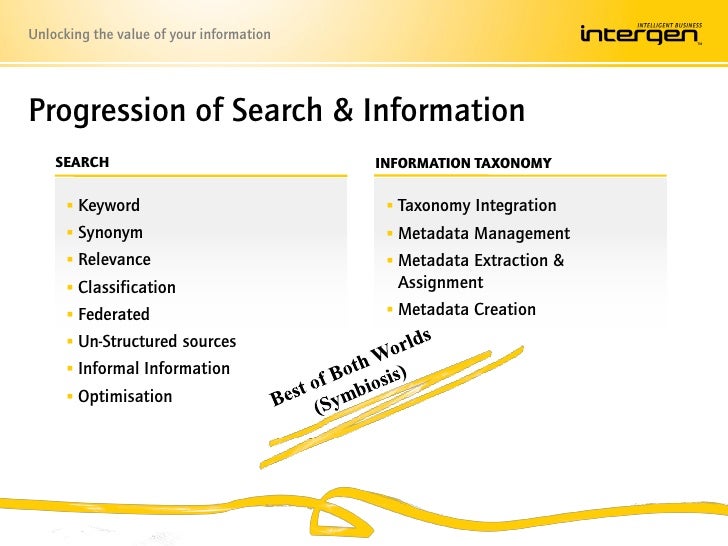 Unlocking the value of your information

INTELLIGENT BUSINESS
intergen

Progression of Search & Information

SEARCH

- Keyword
- Synonym
- Relevance
- Classification
- Federated
- Un-Structured sources
- Informal Information
- Optimisation

INFORMATION TAXONOMY

- Taxonomy Integration
- Metadata Management
- Metadata Extraction & Assignment
- Metadata Creation

Best of Both Worlds (Symbiosis)